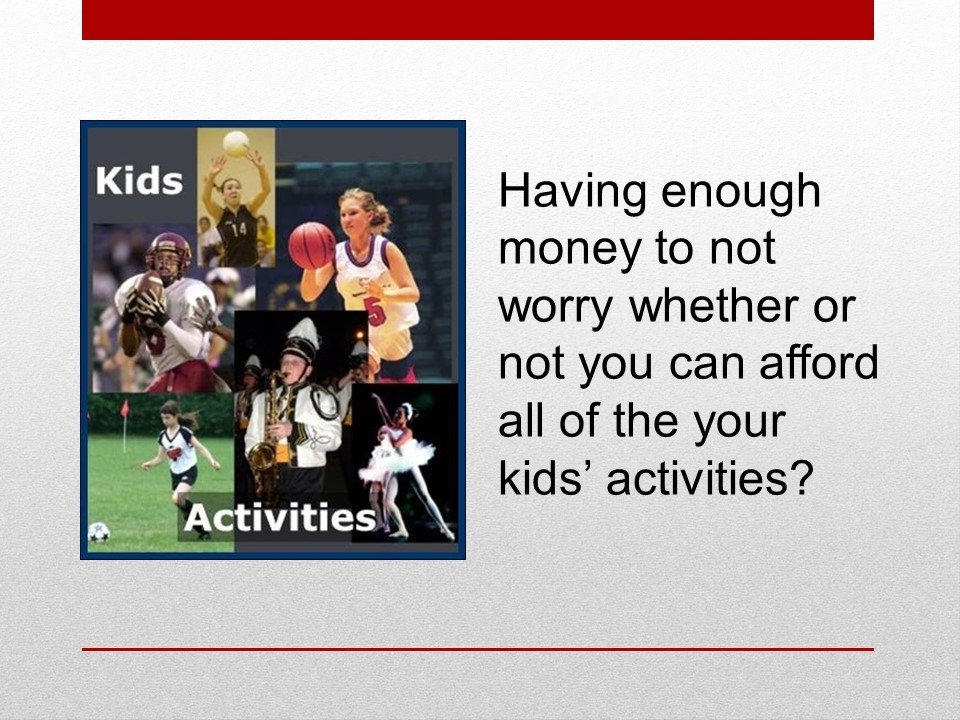 Kids

14

5

Activities

Having enough money to not worry whether or not you can afford all of the your kids’ activities?